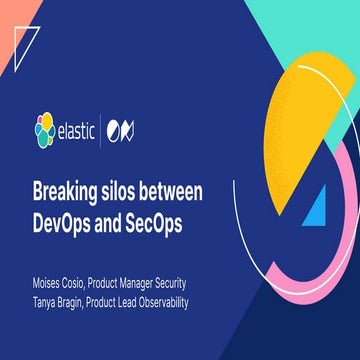 elastic | ON

Breaking silos between DevOps and SecOps

Moises Cosio, Product Manager Security
Tanya Bragin, Product Lead Observability